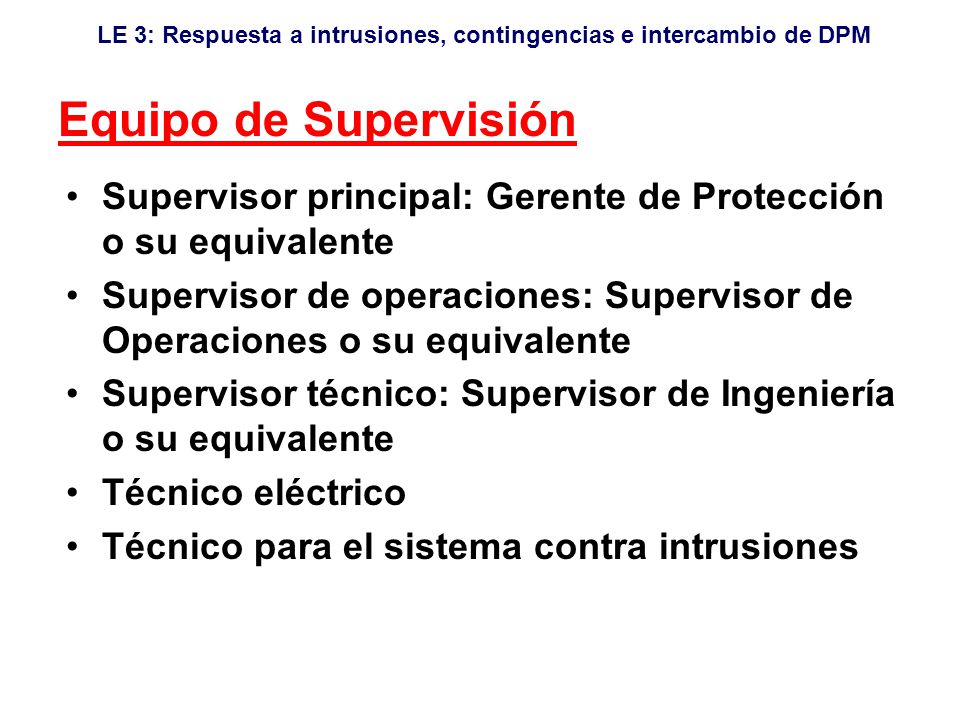 LE 3: Respuesta a intrusiones, contingencias e intercambio de DPM

Equipo de Supervisión

• Supervisor principal: Gerente de Protección o su equivalente
• Supervisor de operaciones: Supervisor de Operaciones o su equivalente
• Supervisor técnico: Supervisor de Ingeniería o su equivalente
• Técnico eléctrico
• Técnico para el sistema contra intrusiones